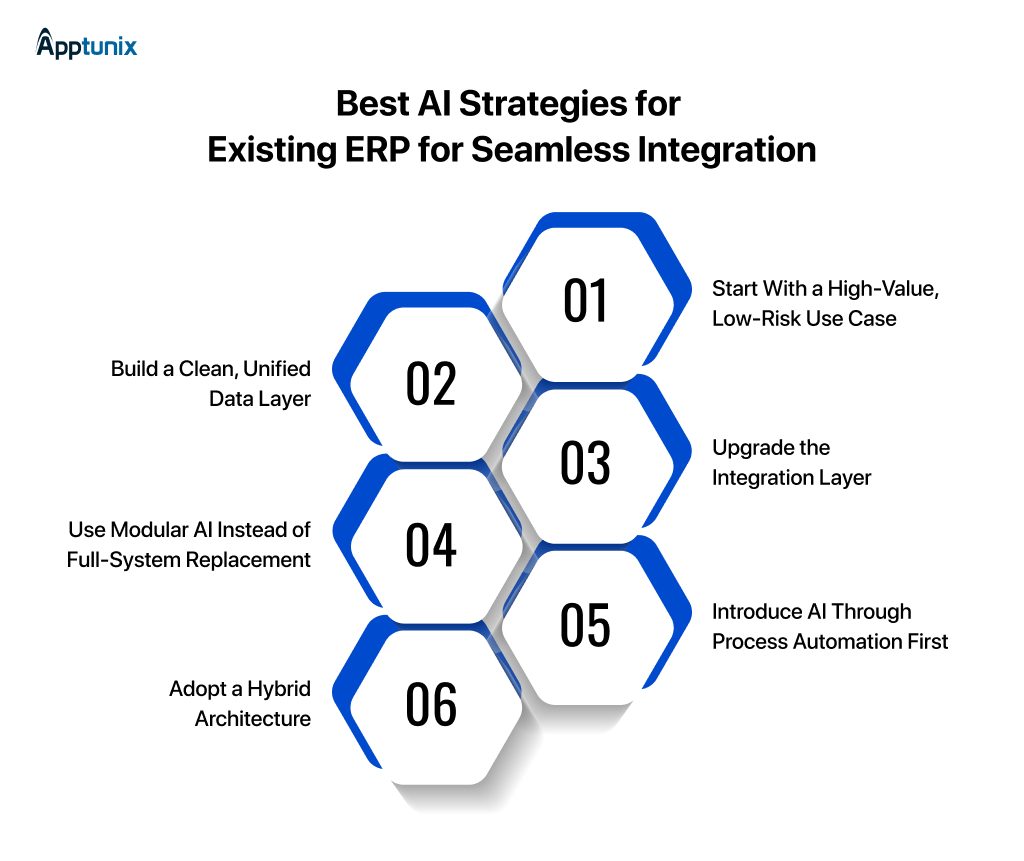 Apptunix

Best AI Strategies for Existing ERP for Seamless Integration

01
Start With a High-Value, Low-Risk Use Case

02
Build a Clean, Unified Data Layer

03
Upgrade the Integration Layer

04
Use Modular AI Instead of Full-System Replacement

05
Introduce AI Through Process Automation First

06
Adopt a Hybrid Architecture